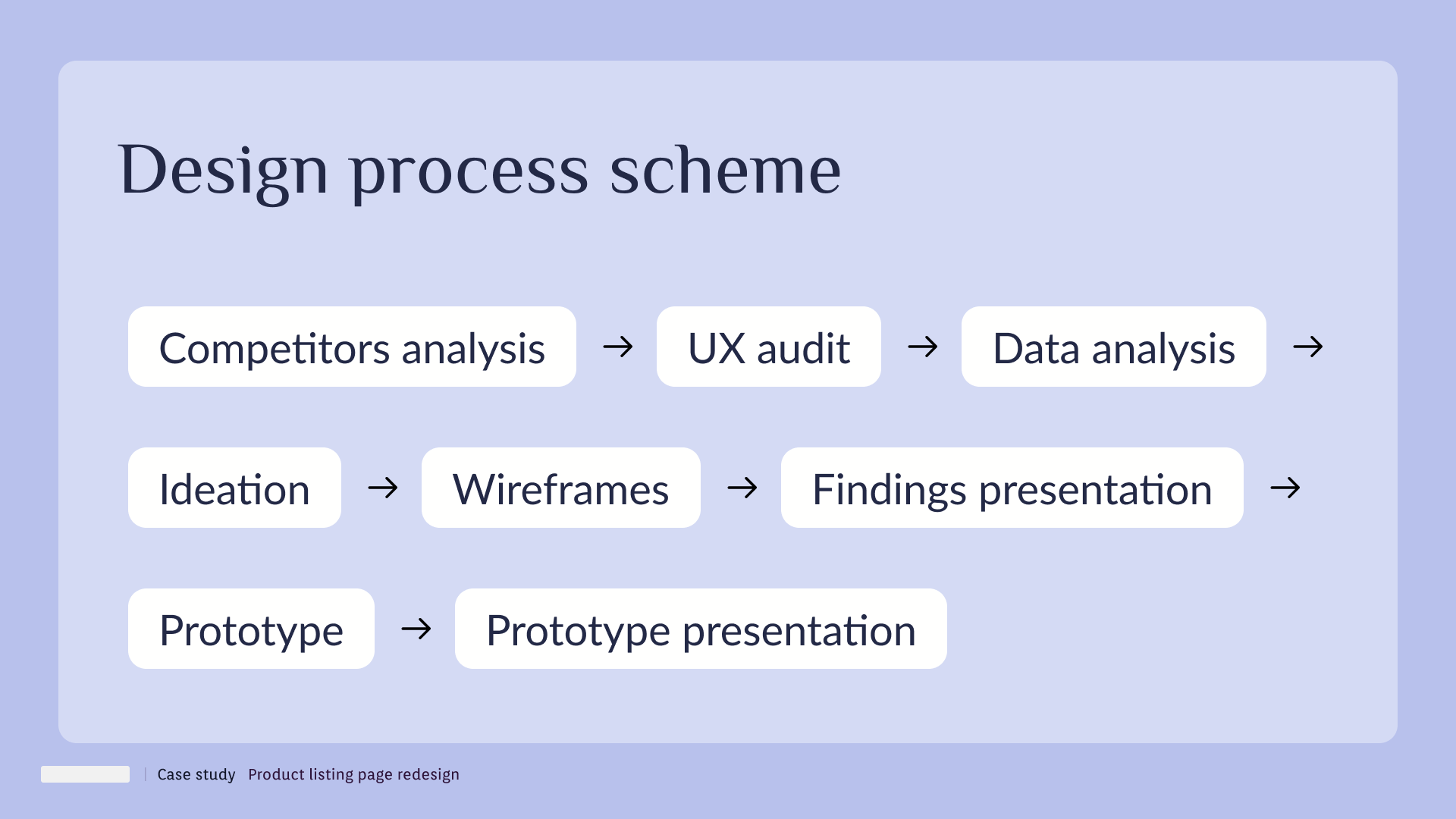 Design process scheme

Competitors analysis → UX audit → Data analysis →

Ideation → Wireframes → Findings presentation →

Prototype → Prototype presentation

| Case study Product listing page redesign